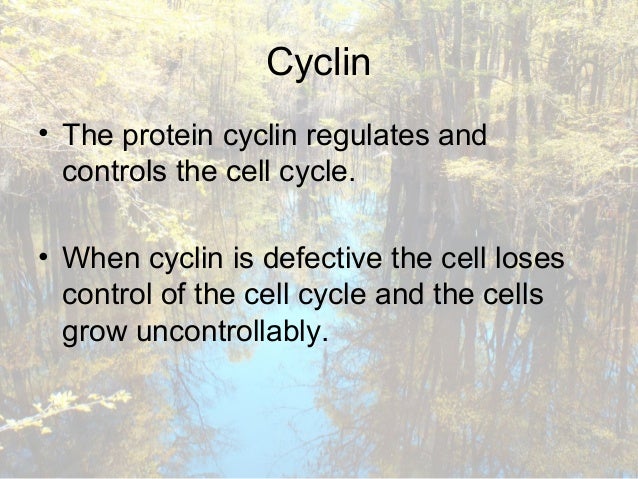 Cyclin

• The protein cyclin regulates and controls the cell cycle.

• When cyclin is defective the cell loses control of the cell cycle and the cells grow uncontrollably.